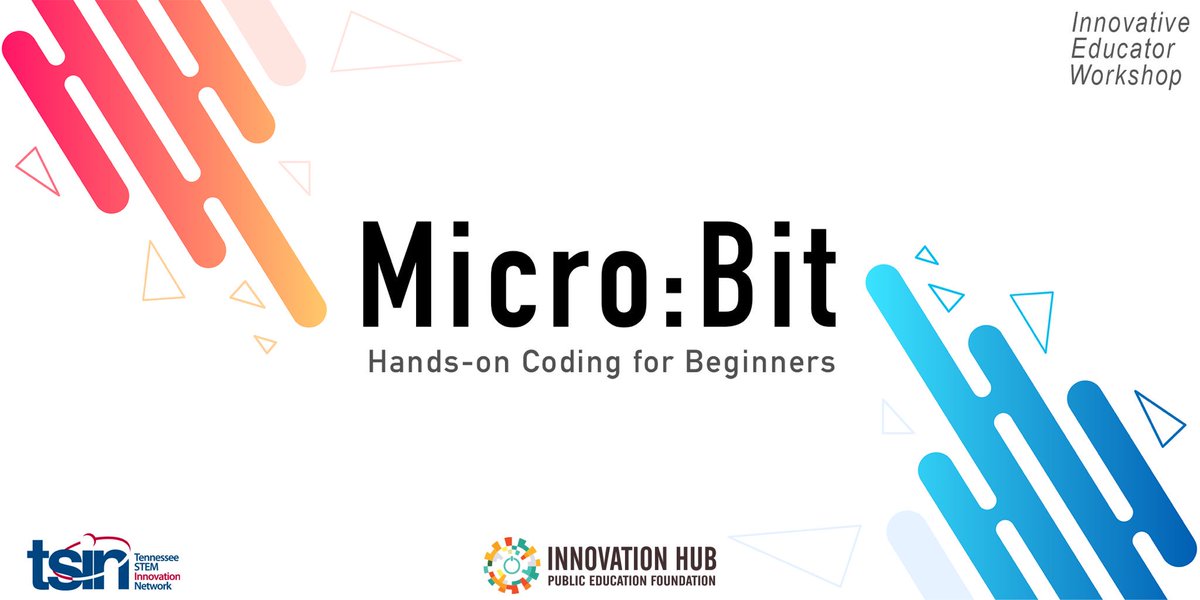 Innovative Educator Workshop

Micro:Bit

Hands-on Coding for Beginners

tsin Tennessee STEM Innovation Network

INNOVATION HUB
PUBLIC EDUCATION FOUNDATION